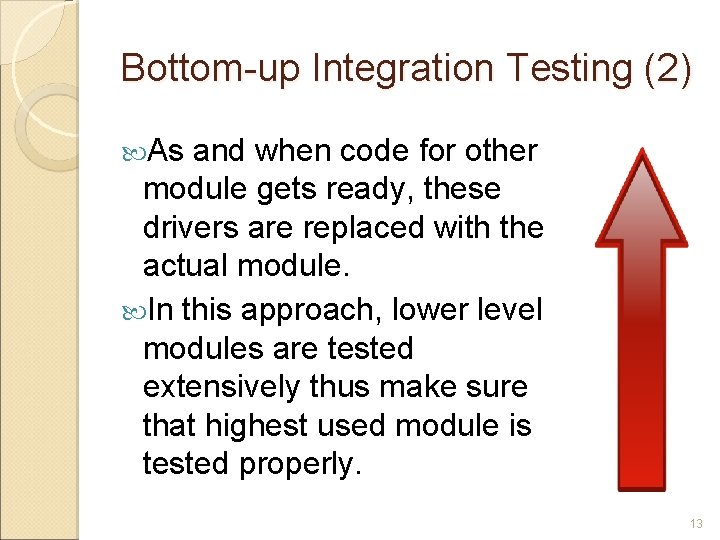 Bottom-up Integration Testing (2)

As and when code for other module gets ready, these drivers are replaced with the actual module.

In this approach, lower level modules are tested extensively thus make sure that highest used module is tested properly.

13